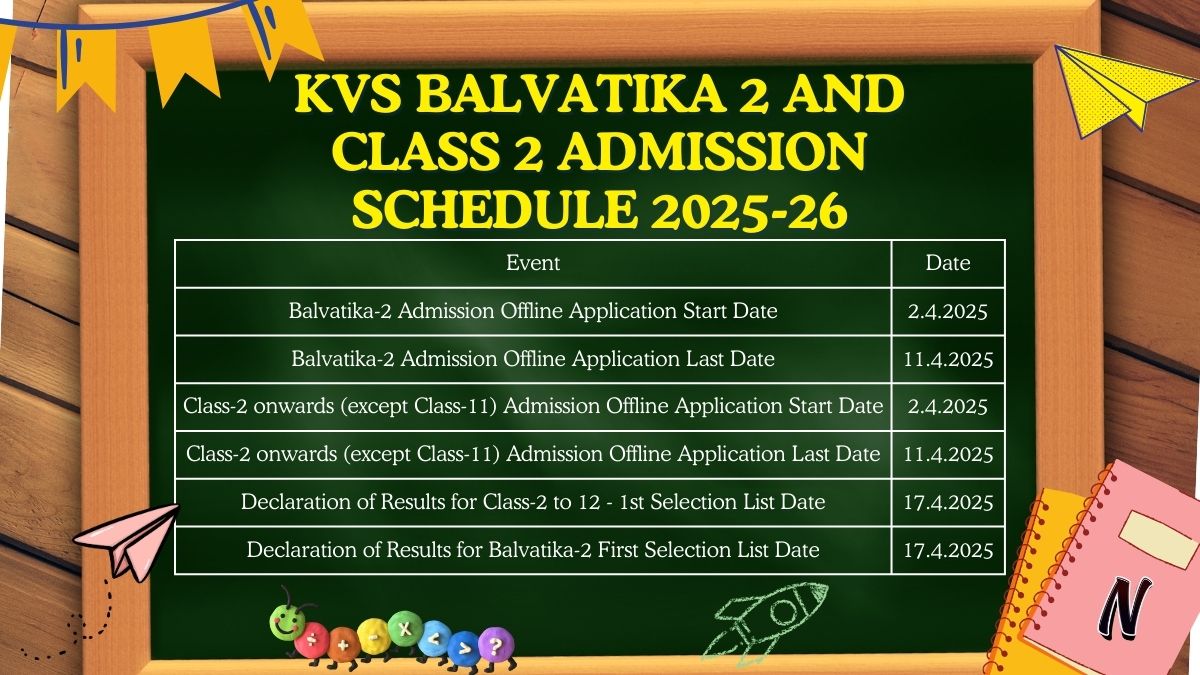 KVS BALVATIKA 2 AND CLASS 2 ADMISSION SCHEDULE 2025-26

| Event | Date |
|---|---|
| Balvatika-2 Admission Offline Application Start Date | 2.4.2025 |
| Balvatika-2 Admission Offline Application Last Date | 11.4.2025 |
| Class-2 onwards (except Class-11) Admission Offline Application Start Date | 2.4.2025 |
| Class-2 onwards (except Class-11) Admission Offline Application Last Date | 11.4.2025 |
| Declaration of Results for Class-2 to 12 - 1st Selection List Date | 17.4.2025 |
| Declaration of Results for Balvatika-2 First Selection List Date | 17.4.2025 |

÷ + - x < > ?

N